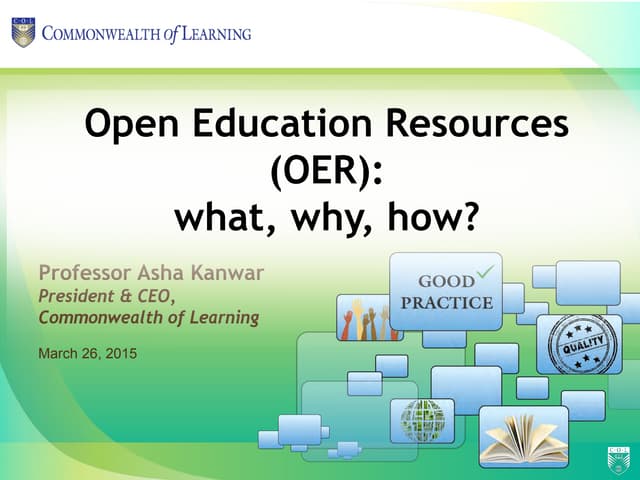 C·O·L COMMONWEALTH of LEARNING

Open Education Resources (OER): what, why, how?

Professor Asha Kanwar
President & CEO, Commonwealth of Learning

March 26, 2015

GOOD PRACTICE

QUALITY

C·O·L